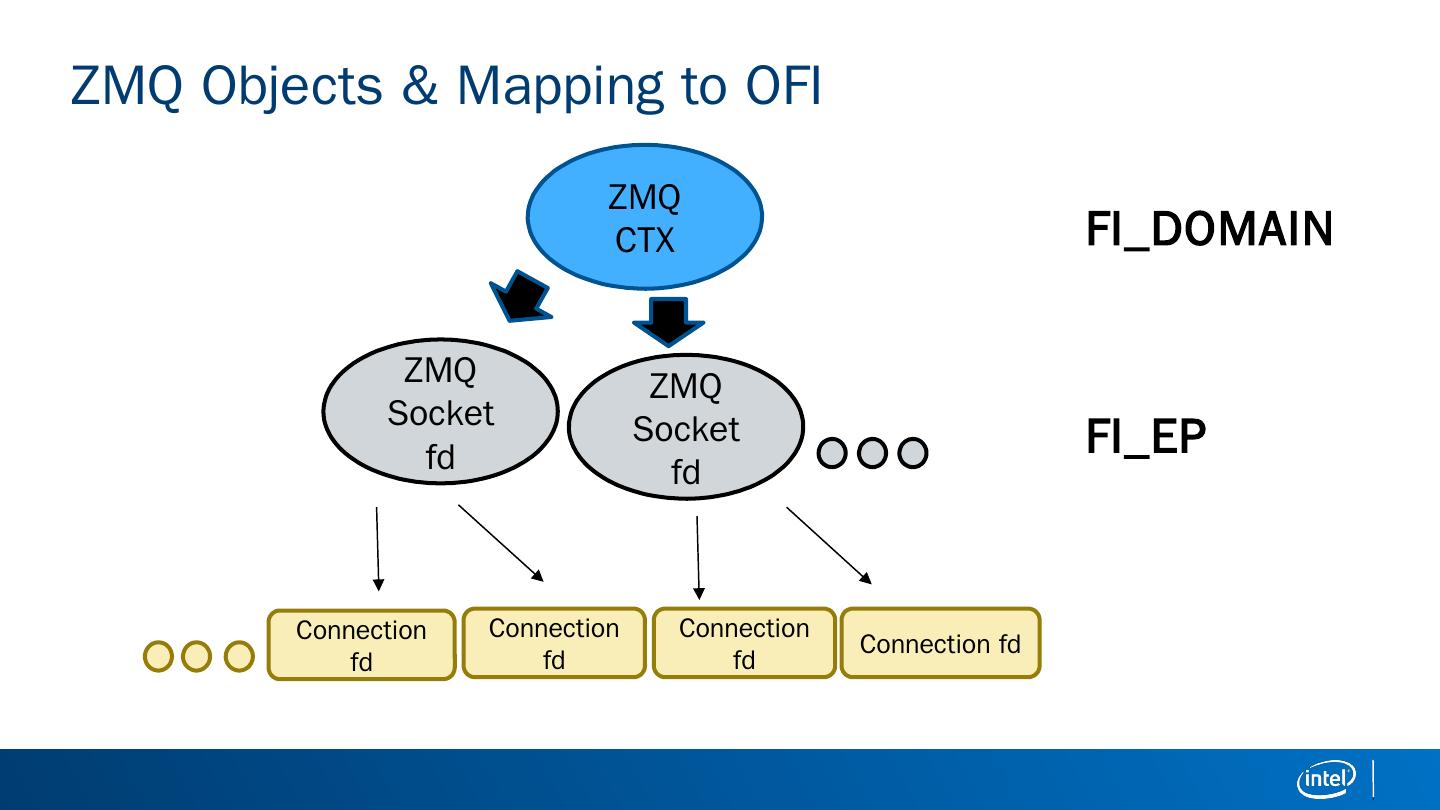 ZMQ Objects & Mapping to OFI

ZMQ CTX

FI_DOMAIN

ZMQ Socket fd

ZMQ Socket fd

FI_EP

Connection fd

Connection fd

Connection fd

Connection fd

intel